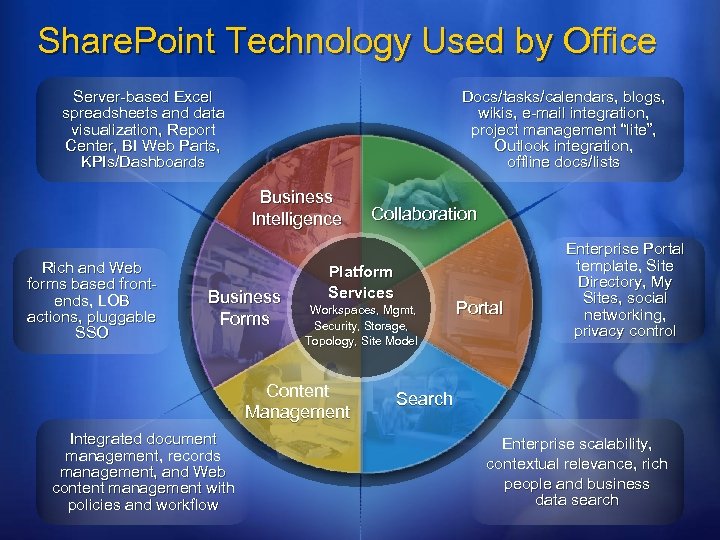 SharePoint Technology Used by Office

Server-based Excel spreadsheets and data visualization, Report Center, BI Web Parts, KPIs/Dashboards

Docs/tasks/calendars, blogs, wikis, e-mail integration, project management "lite", Outlook integration, offline docs/lists

Business Intelligence

Collaboration

Rich and Web forms based front-ends, LOB actions, pluggable SSO

Business Forms

Platform Services
Workspaces, Mgmt, Security, Storage, Topology, Site Model

Portal

Enterprise Portal template, Site Directory, My Sites, social networking, privacy control

Content Management

Search

Integrated document management, records management, and Web content management with policies and workflow

Enterprise scalability, contextual relevance, rich people and business data search